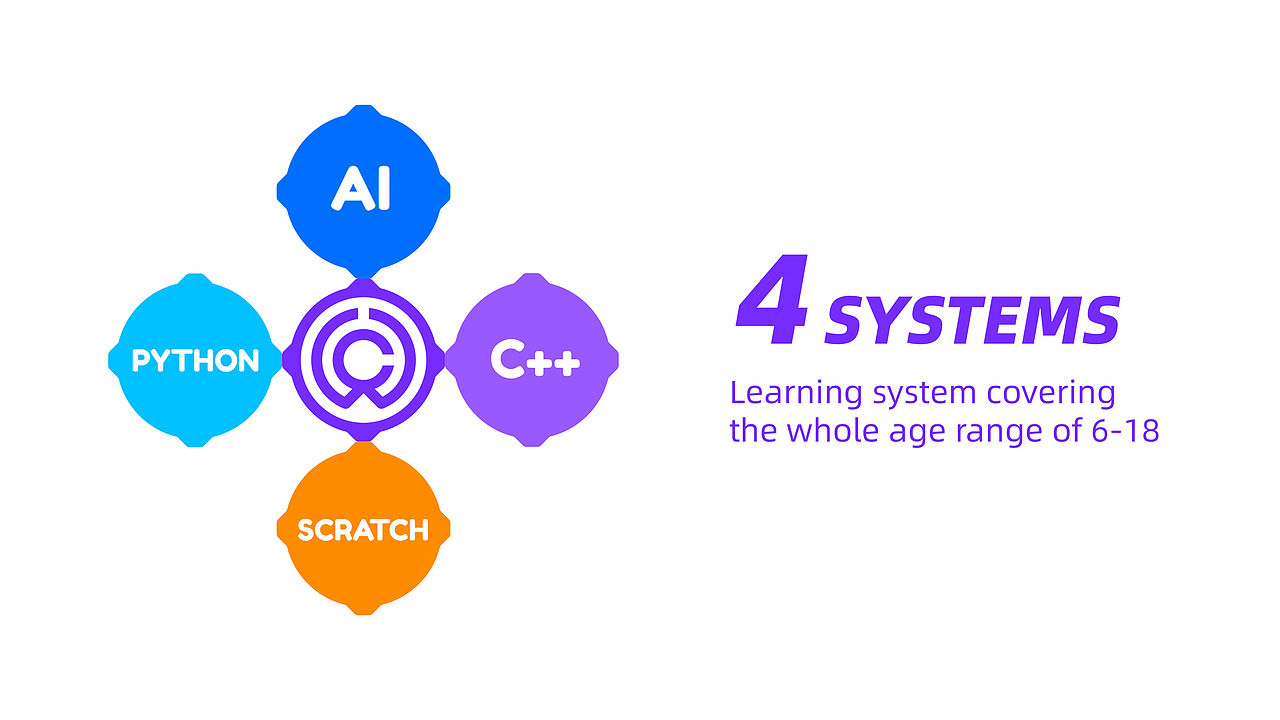 AI

PYTHON

C++

SCRATCH

4 SYSTEMS

Learning system covering the whole age range of 6-18